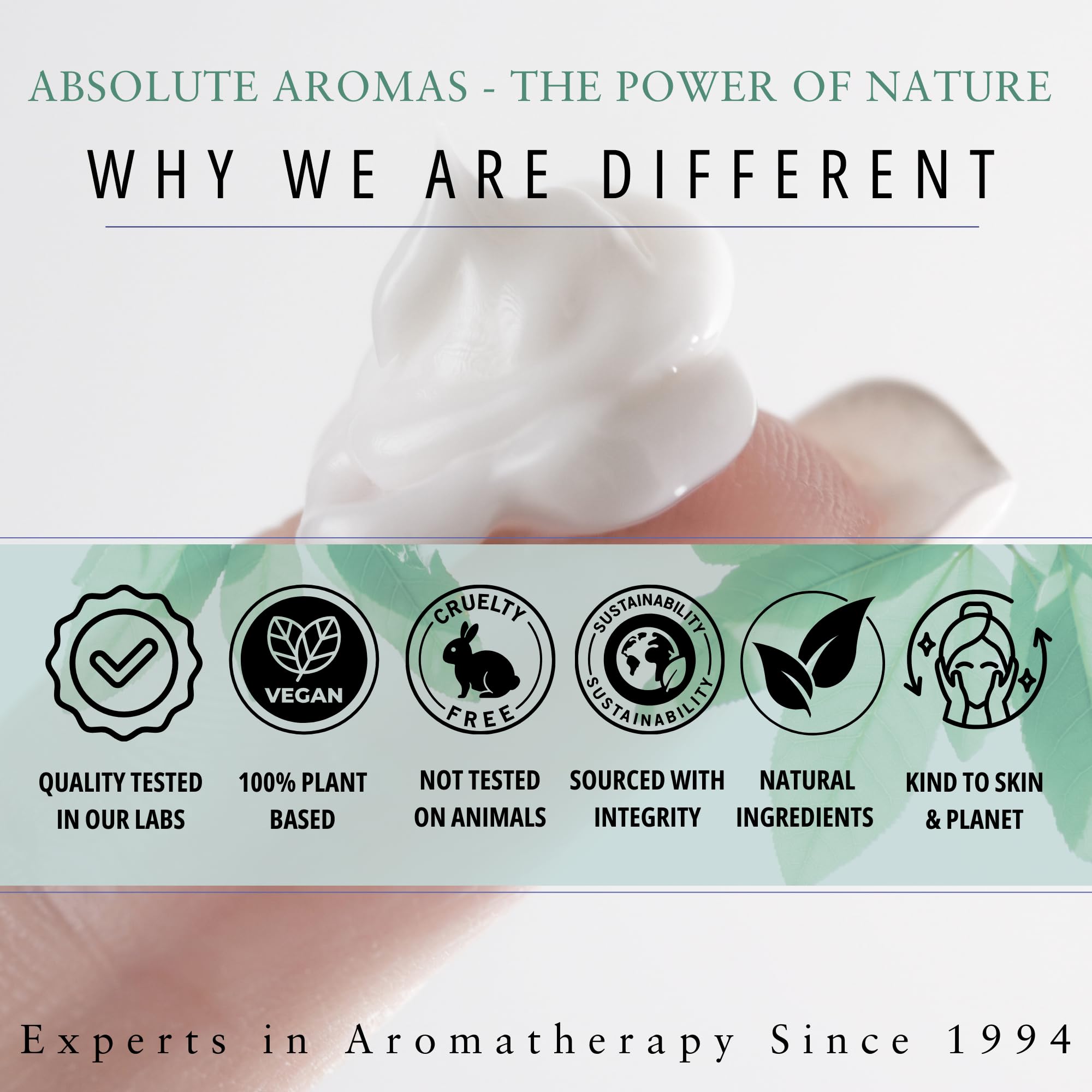 ABSOLUTE AROMAS - THE POWER OF NATURE

WHY WE ARE DIFFERENT

VEGAN

CRUELTY FREE

SUSTAINABILITY SUSTAINABILITY

QUALITY TESTED IN OUR LABS

100% PLANT BASED

NOT TESTED ON ANIMALS

SOURCED WITH INTEGRITY

NATURAL INGREDIENTS

KIND TO SKIN & PLANET

Experts in Aromatherapy Since 1994